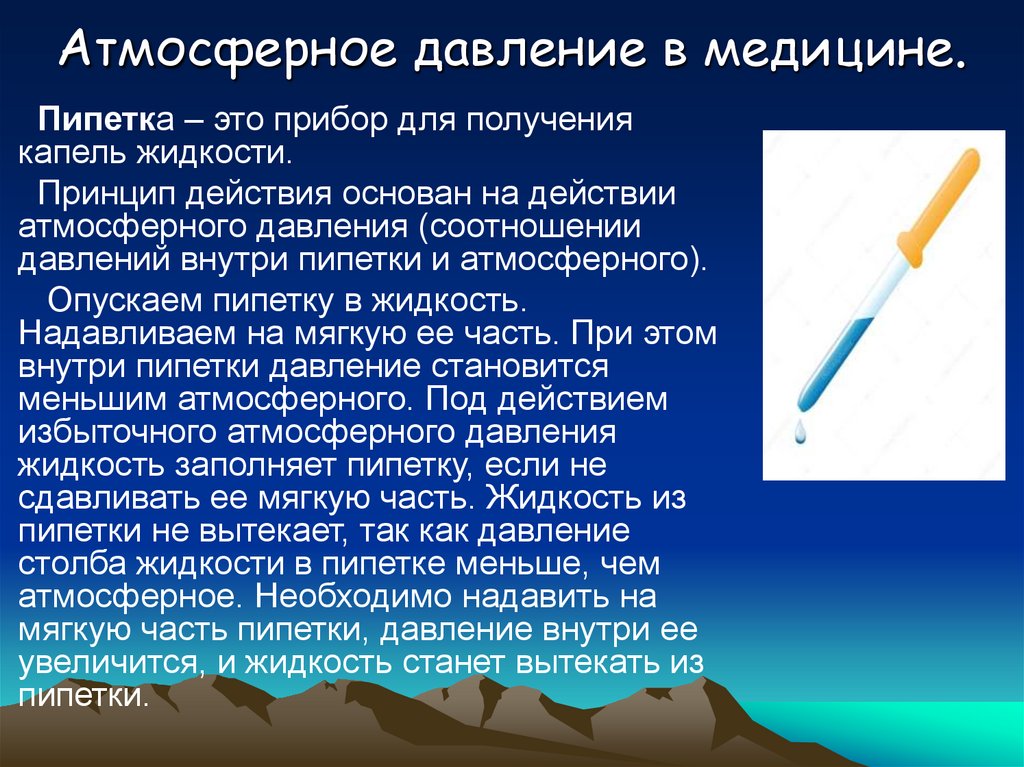 Атмосферное давление в медицине.

Пипетка – это прибор для получения капель жидкости.

Принцип действия основан на действии атмосферного давления (соотношении давлений внутри пипетки и атмосферного).

Опускаем пипетку в жидкость. Надавливаем на мягкую ее часть. При этом внутри пипетки давление становится меньшим атмосферного. Под действием избыточного атмосферного давления жидкость заполняет пипетку, если не сдавливать ее мягкую часть. Жидкость из пипетки не вытекает, так как давление столба жидкости в пипетке меньше, чем атмосферное. Необходимо надавить на мягкую часть пипетки, давление внутри ее увеличится, и жидкость станет вытекать из пипетки.